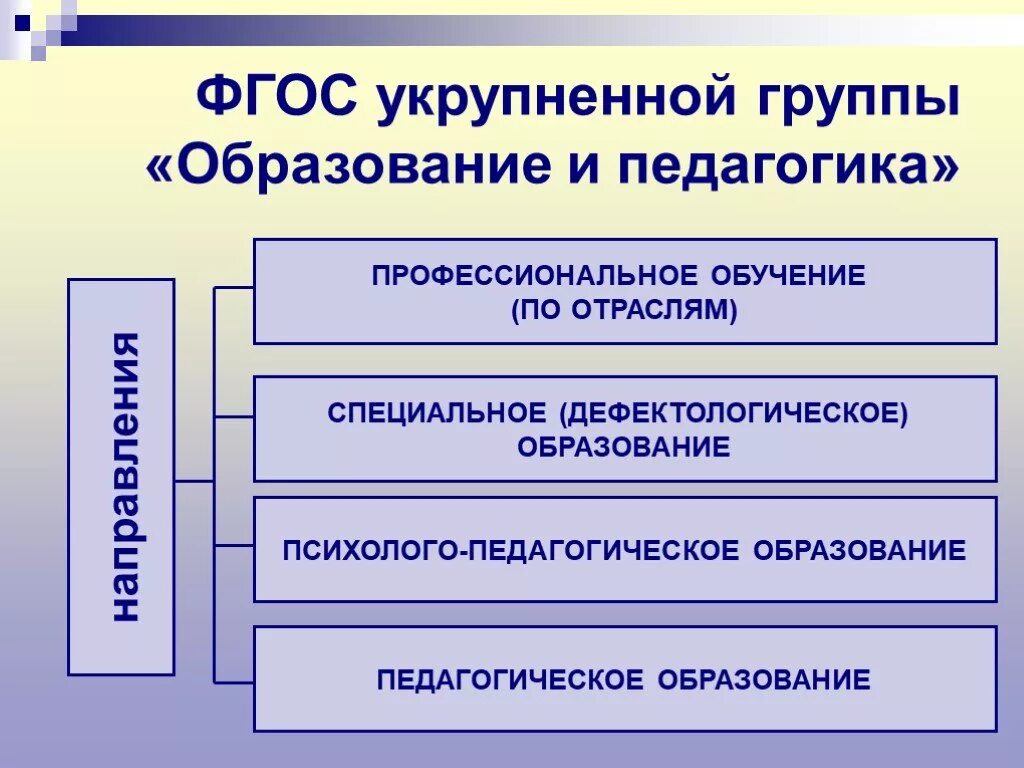 ФГОС укрупненной группы «Образование и педагогика»

направления

ПРОФЕССИОНАЛЬНОЕ ОБУЧЕНИЕ (ПО ОТРАСЛЯМ)

СПЕЦИАЛЬНОЕ (ДЕФЕКТОЛОГИЧЕСКОЕ) ОБРАЗОВАНИЕ

ПСИХОЛОГО-ПЕДАГОГИЧЕСКОЕ ОБРАЗОВАНИЕ

ПЕДАГОГИЧЕСКОЕ ОБРАЗОВАНИЕ